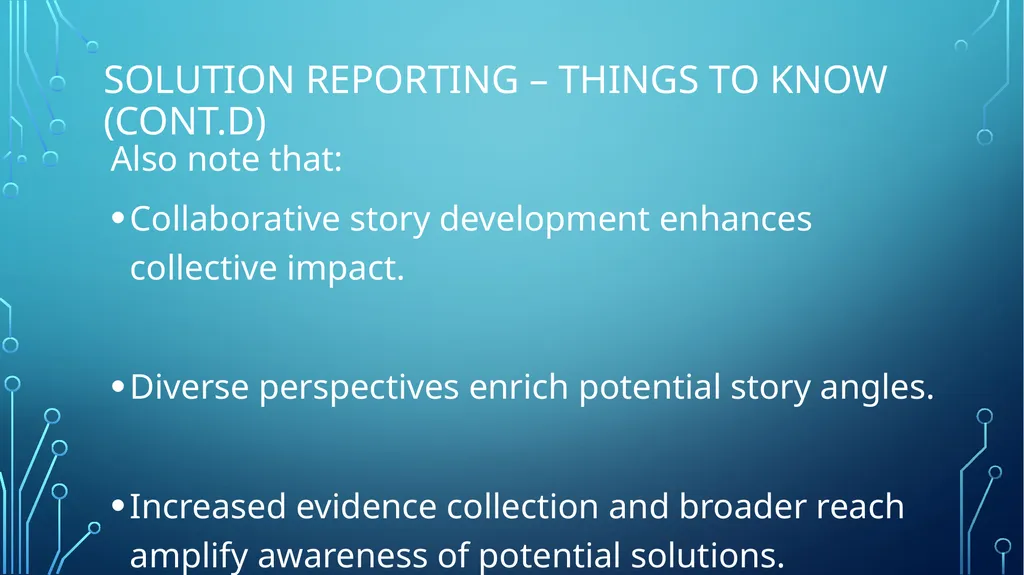 SOLUTION REPORTING – THINGS TO KNOW (CONT.D)

Also note that:

• Collaborative story development enhances collective impact.

• Diverse perspectives enrich potential story angles.

• Increased evidence collection and broader reach amplify awareness of potential solutions.